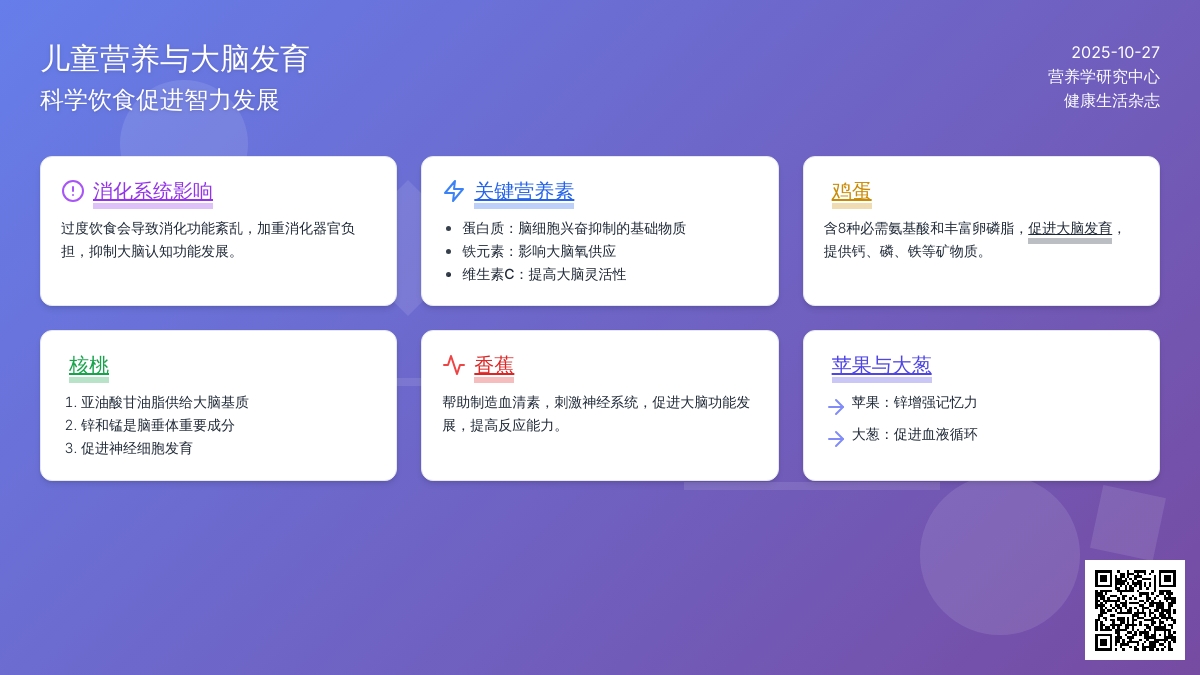 儿童营养与大脑发育
科学饮食促进智力发展

2025-10-27
营养学研究中心
健康生活杂志

消化系统影响
过度饮食会导致消化功能紊乱，加重消化器官负担，抑制大脑认知功能发展。

关键营养素
• 蛋白质：脑细胞兴奋抑制的基础物质
• 铁元素：影响大脑氧供应
• 维生素C：提高大脑灵活性

鸡蛋
含8种必需氨基酸和丰富卵磷脂，促进大脑发育，提供钙、磷、铁等矿物质。

核桃
1. 亚油酸甘油脂供给大脑基质
2. 锌和锰是脑垂体重要成分
3. 促进神经细胞发育

香蕉
帮助制造血清素，刺激神经系统，促进大脑功能发展，提高反应能力。

苹果与大葱
苹果：锌增强记忆力
大葱：促进血液循环